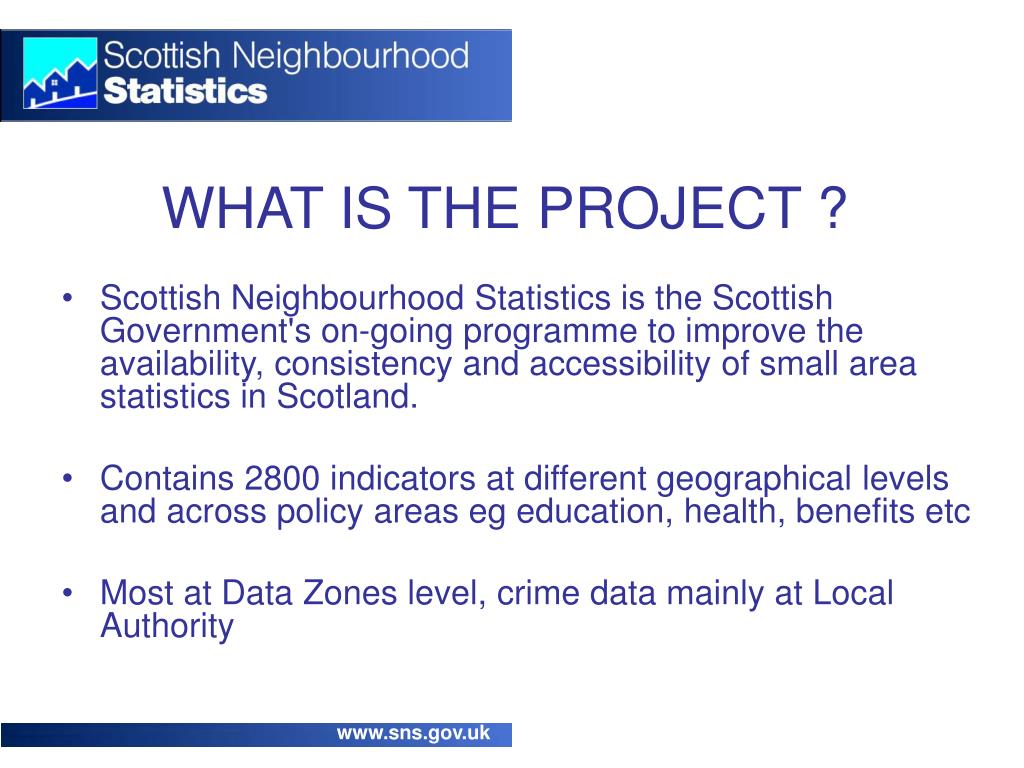 Scottish Neighbourhood Statistics

WHAT IS THE PROJECT ?

• Scottish Neighbourhood Statistics is the Scottish Government's on-going programme to improve the availability, consistency and accessibility of small area statistics in Scotland.

• Contains 2800 indicators at different geographical levels and across policy areas eg education, health, benefits etc

• Most at Data Zones level, crime data mainly at Local Authority

www.sns.gov.uk